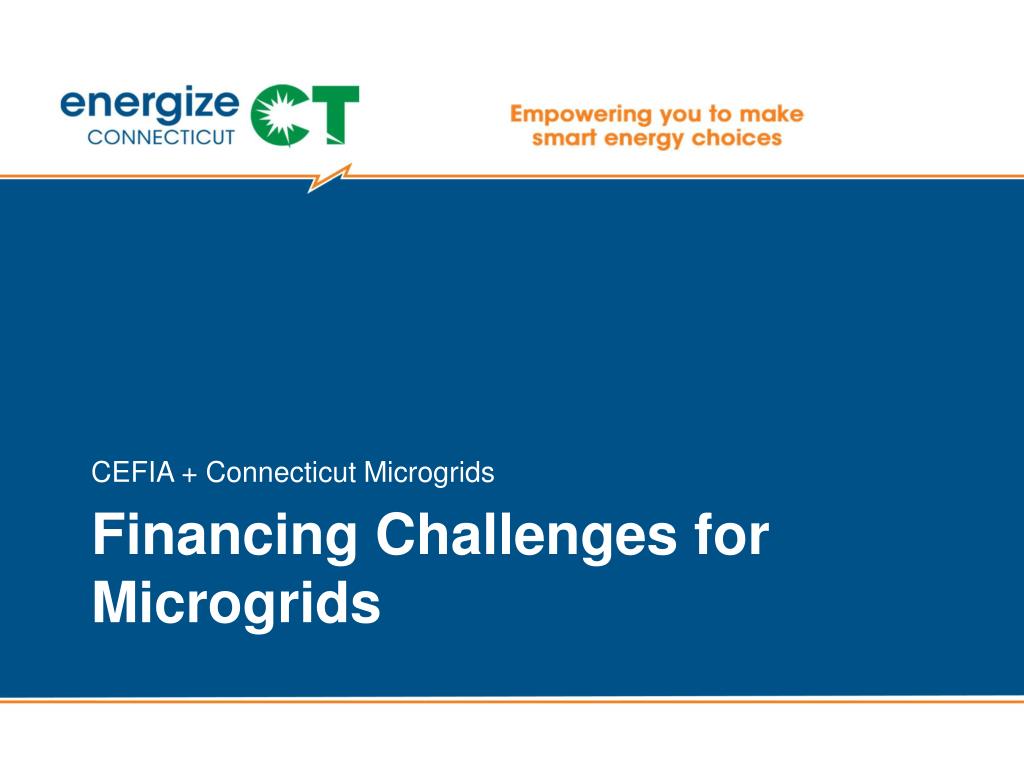 energize CONNECTICUT CT

Empowering you to make smart energy choices

CEFIA + Connecticut Microgrids

Financing Challenges for Microgrids